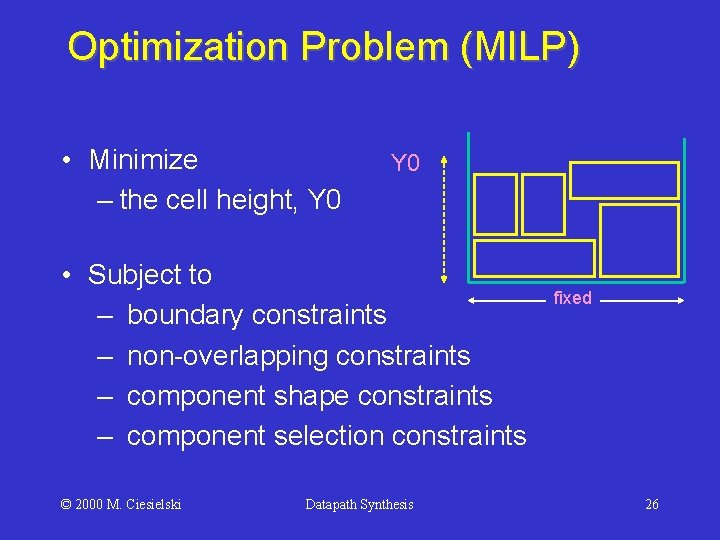 Optimization Problem (MILP)

• Minimize
– the cell height, Y0

Y0

fixed

• Subject to
– boundary constraints
– non-overlapping constraints
– component shape constraints
– component selection constraints

© 2000 M. Ciesielski

Datapath Synthesis

26